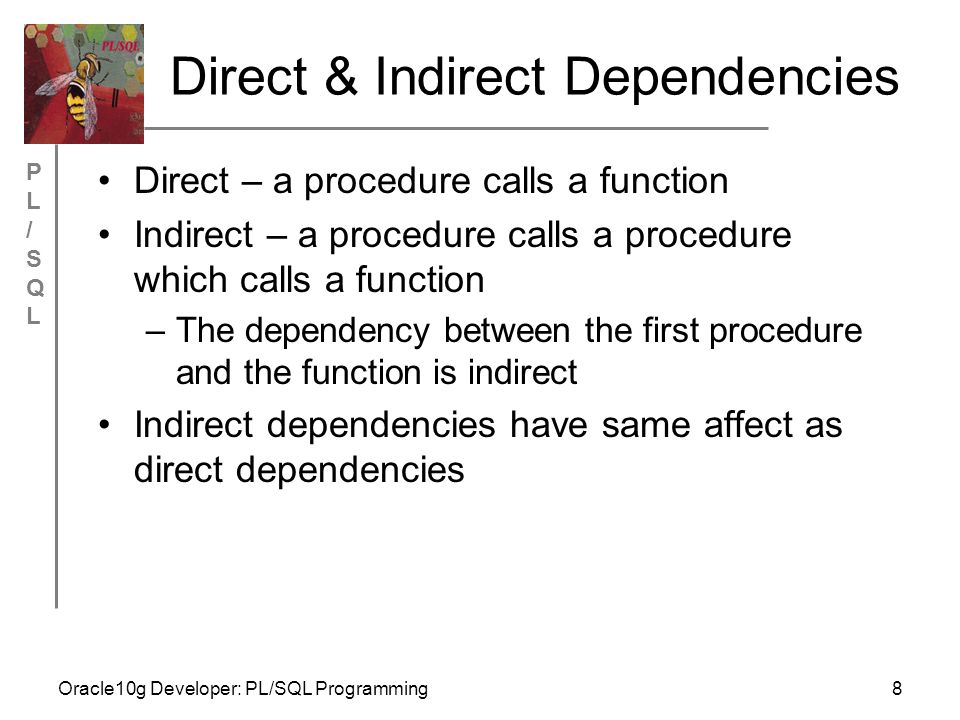 PL/SQL

Direct & Indirect Dependencies

P
L
/
S
Q
L

• Direct – a procedure calls a function
• Indirect – a procedure calls a procedure which calls a function
– The dependency between the first procedure and the function is indirect
• Indirect dependencies have same affect as direct dependencies

Oracle10g Developer: PL/SQL Programming

8